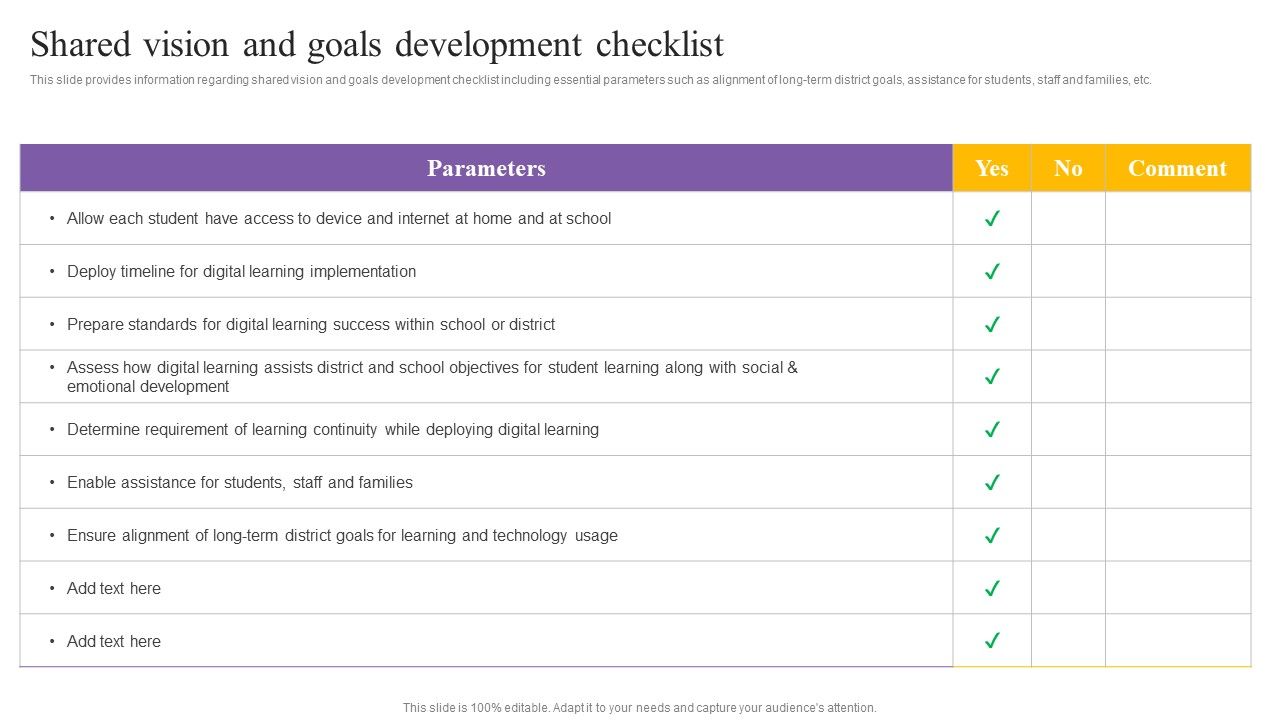 Shared vision and goals development checklist

This slide provides information regarding shared vision and goals development checklist including essential parameters such as alignment of long-term district goals, assistance for students, staff and families, etc.

| Parameters | Yes | No | Comment |
|---|---|---|---|
| • Allow each student have access to device and internet at home and at school | ✓ | | |
| • Deploy timeline for digital learning implementation | ✓ | | |
| • Prepare standards for digital learning success within school or district | ✓ | | |
| • Assess how digital learning assists district and school objectives for student learning along with social & emotional development | ✓ | | |
| • Determine requirement of learning continuity while deploying digital learning | ✓ | | |
| • Enable assistance for students, staff and families | ✓ | | |
| • Ensure alignment of long-term district goals for learning and technology usage | ✓ | | |
| • Add text here | ✓ | | |
| • Add text here | ✓ | | |

This slide is 100% editable. Adapt it to your needs and capture your audience's attention.